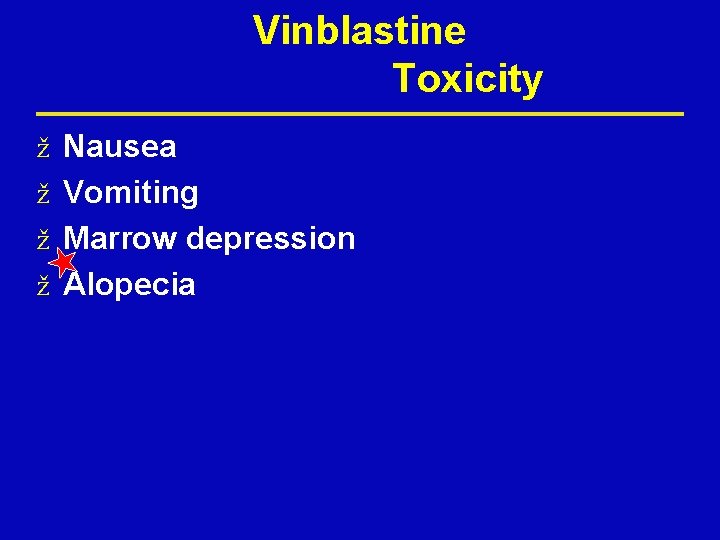 Vinblastine
Toxicity

ž Nausea
ž Vomiting
ž Marrow depression
ž Alopecia